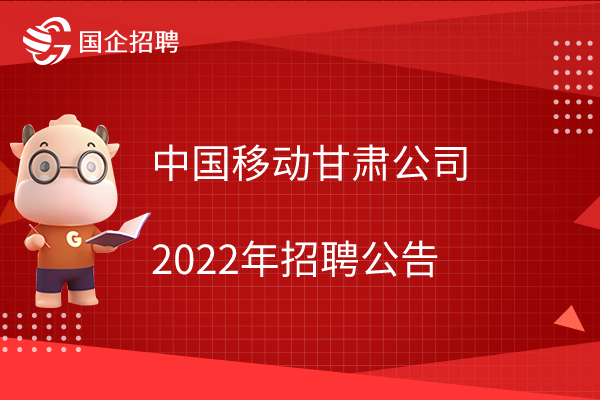 国企招聘

G

中国移动甘肃公司

2022年招聘公告